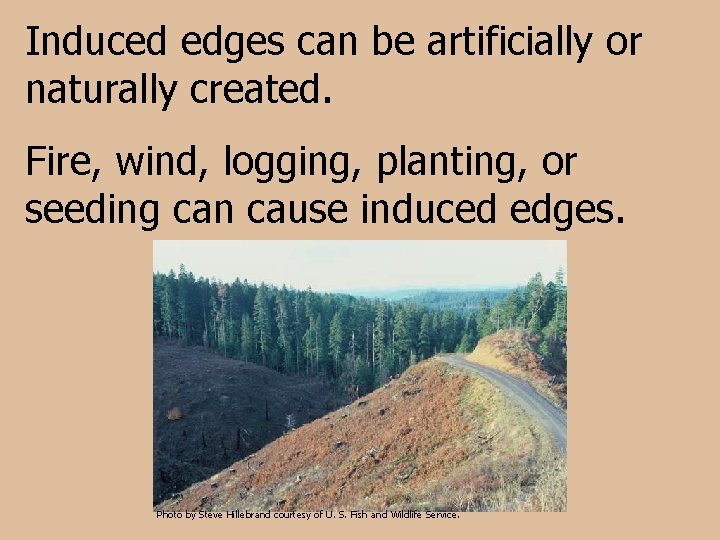 Induced edges can be artificially or naturally created.

Fire, wind, logging, planting, or seeding can cause induced edges.

Photo by Steve Hillebrand courtesy of U. S. Fish and Wildlife Service.